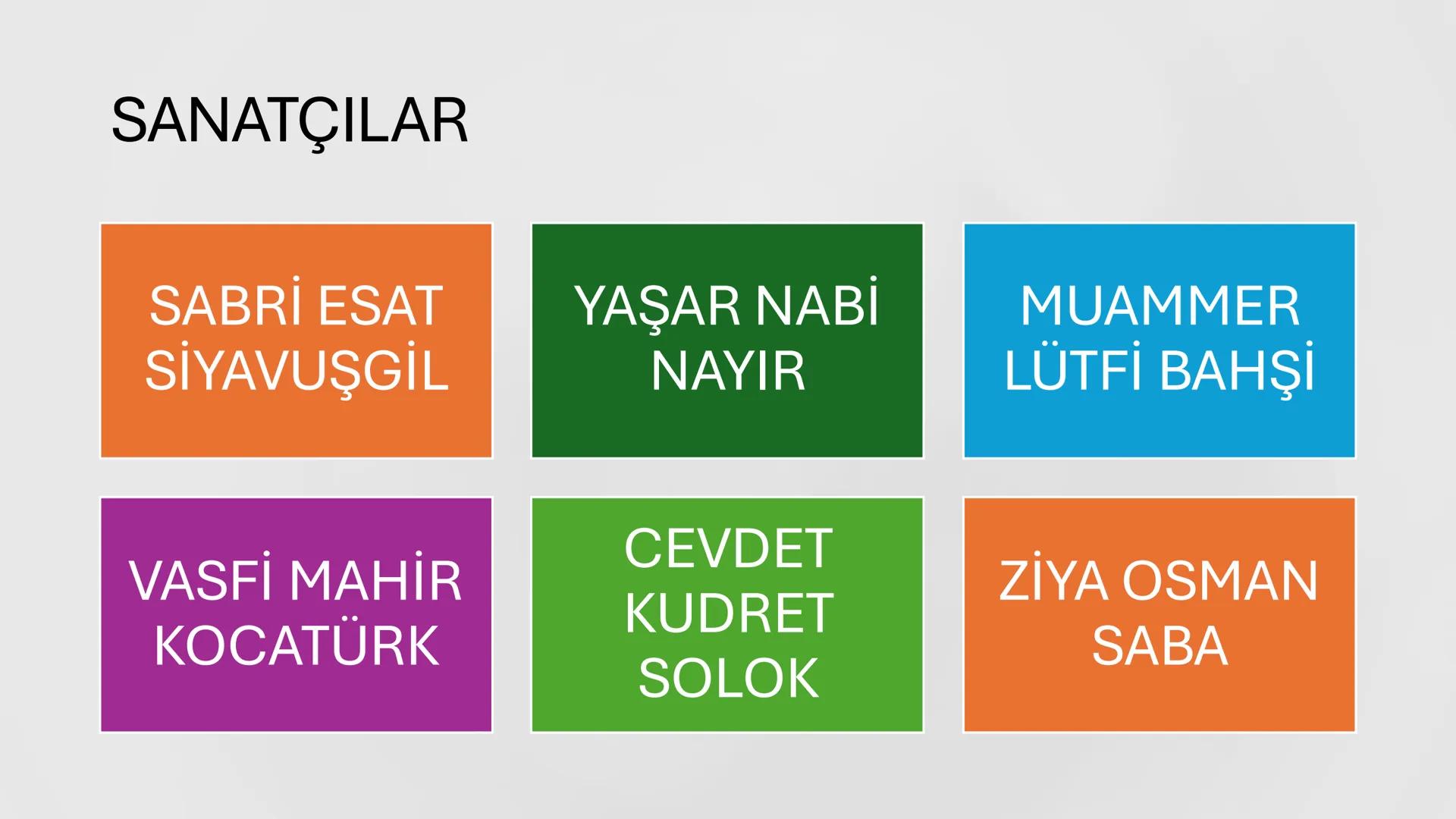 SANATÇILAR

SABRİ ESAT SİYAVUŞGİL

YAŞAR NABİ NAYIR

MUAMMER LÜTFİ BAHŞİ

VASFİ MAHİR KOCATÜRK

CEVDET KUDRET SOLOK

ZİYA OSMAN SABA